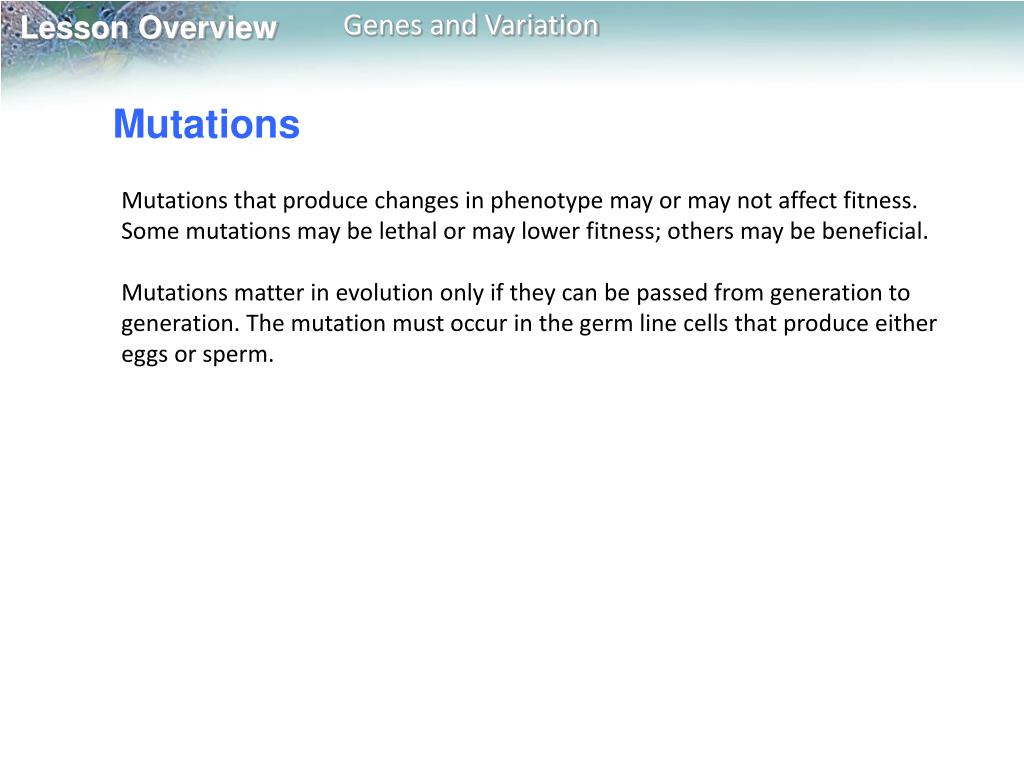 Lesson Overview Genes and Variation

Mutations

Mutations that produce changes in phenotype may or may not affect fitness. Some mutations may be lethal or may lower fitness; others may be beneficial.

Mutations matter in evolution only if they can be passed from generation to generation. The mutation must occur in the germ line cells that produce either eggs or sperm.